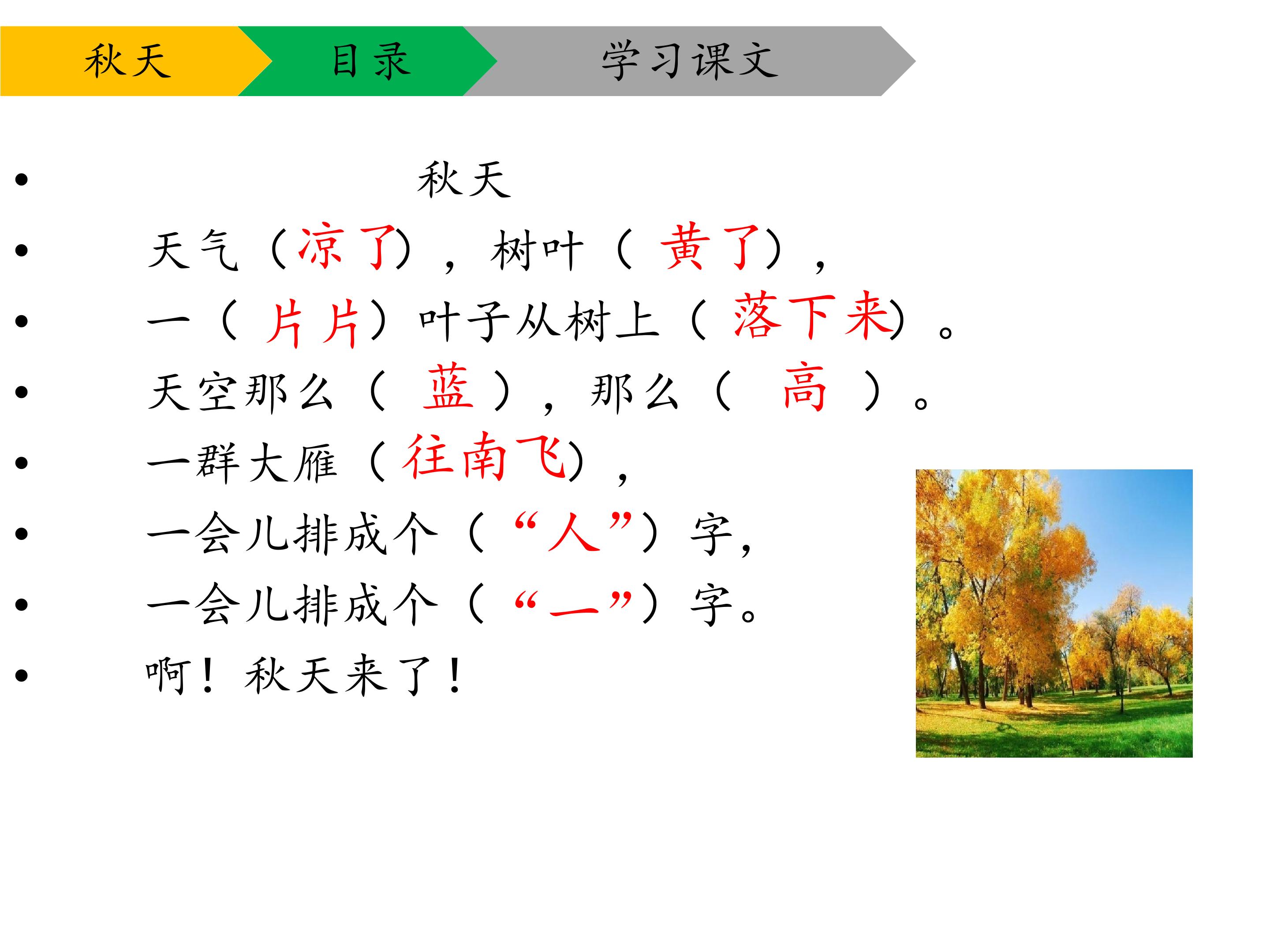 秋天 目录 学习课文

• 秋天
• 天气（凉了），树叶（黄了），
• 一（片片）叶子从树上（落下来）。
• 天空那么（蓝），那么（高）。
• 一群大雁（往南飞），
• 一会儿排成个（“人”）字，
• 一会儿排成个（“一”）字。
• 啊！秋天来了！